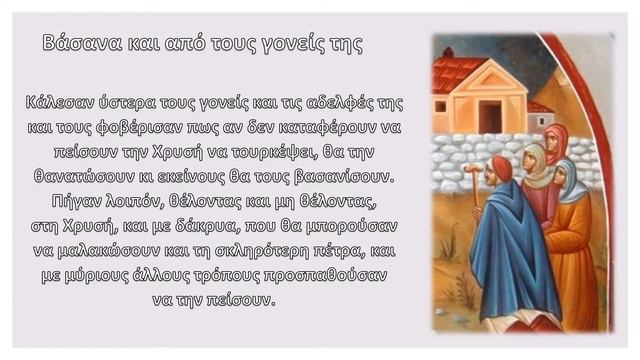 Βάσανα και από τους γονείς της

Κάλεσαν ύστερα τους γονείς και τις αδελφές της και τους φοβέρισαν πως αν δεν καταφέρουν να πείσουν την Χρυσή να τουρκέψει, θα την θανατώσουν κι εκείνους θα τους βασανίσουν. Πήγαν λοιπόν, θέλοντας και μη θέλοντας, στη Χρυσή, και με δάκρυα, που θα μπορούσαν να μαλακώσουν και τη σκληρότερη πέτρα, και με μύριους άλλους τρόπους προσπαθούσαν να την πείσουν.